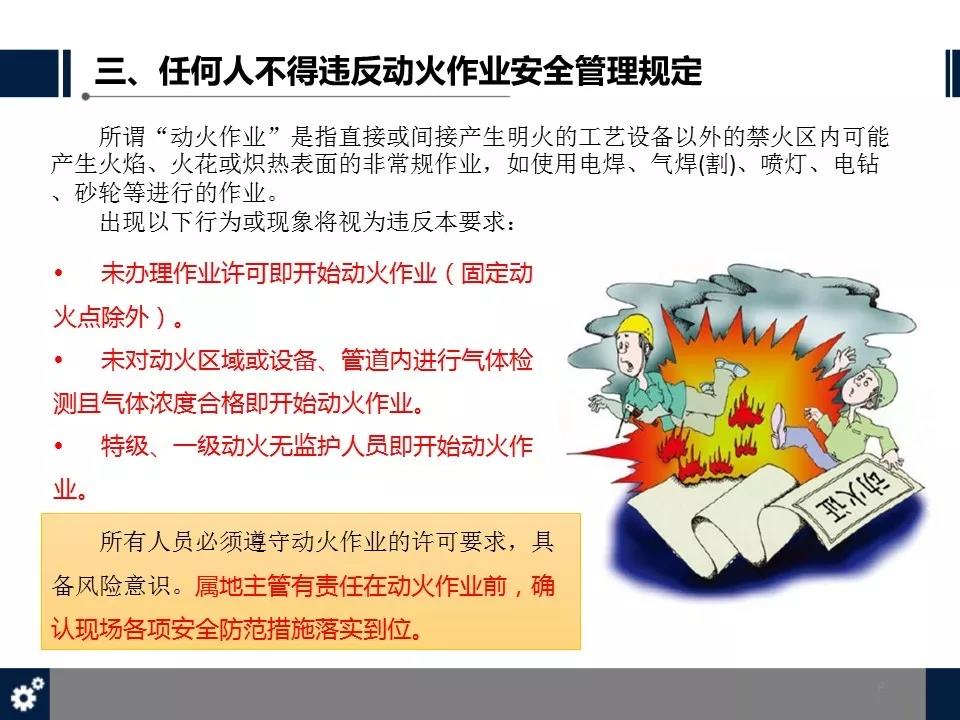 三、任何人不得违反动火作业安全管理规定

所谓“动火作业”是指直接或间接产生明火的工艺设备以外的禁火区内可能产生火焰、火花或炽热表面的非常规作业，如使用电焊、气焊(割)、喷灯、电钻、砂轮等进行的作业。

出现以下行为或现象将视为违反本要求：

• 未办理作业许可即开始动火作业（固定动火点除外）。

• 未对动火区域或设备、管道内进行气体检测且气体浓度合格即开始动火作业。

• 特级、一级动火无监护人员即开始动火作业。

动火证

所有人员必须遵守动火作业的许可要求，具备风险意识。属地主管有责任在动火作业前，确认现场各项安全防范措施落实到位。